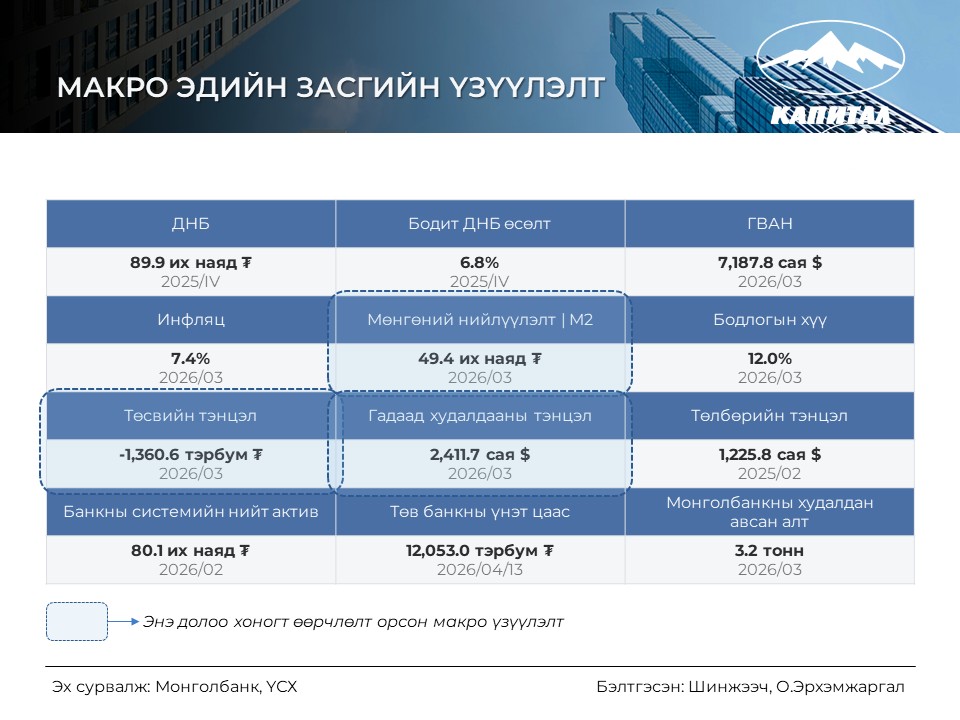 МАКРО ЭДИЙН ЗАСГИЙН ҮЗҮҮЛЭЛТ

КАПИТАЛ

| ДНБ | Бодит ДНБ өсөлт | ГВАН |
|---|---|---|
| **89.9 их наяд ₮** 2025/IV | **6.8%** 2025/IV | **7,187.8 сая $** 2026/03 |
| Инфляц | Мөнгөний нийлүүлэлт \| M2 | Бодлогын хүү |
| **7.4%** 2026/03 | **49.4 их наяд ₮** 2026/03 | **12.0%** 2026/03 |
| Төсвийн тэнцэл | Гадаад худалдааны тэнцэл | Төлбөрийн тэнцэл |
| **-1,360.6 тэрбум ₮** 2026/03 | **2,411.7 сая $** 2026/03 | **1,225.8 сая $** 2025/02 |
| Банкны системийн нийт актив | Төв банкны үнэт цаас | Монголбанкны худалдан авсан алт |
| **80.1 их наяд ₮** 2026/02 | **12,053.0 тэрбум ₮** 2026/04/13 | **3.2 тонн** 2026/03 |

Энэ долоо хоногт өөрчлөлт орсон макро үзүүлэлт

Эх сурвалж: Монголбанк, ҮСХ

Бэлтгэсэн: Шинжээч, О.Эрхэмжаргал